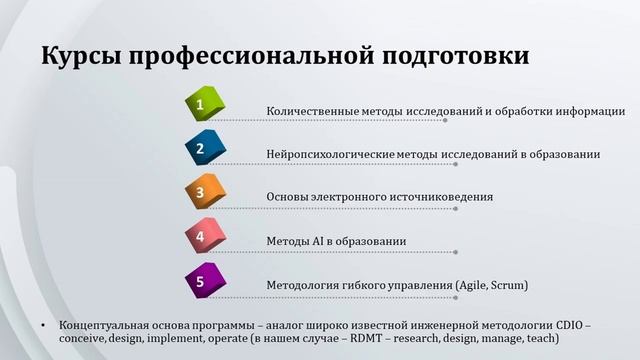 Курсы профессиональной подготовки

1 Количественные методы исследований и обработки информации

2 Нейропсихологические методы исследований в образовании

3 Основы электронного источниковедения

4 Методы AI в образовании

5 Методология гибкого управления (Agile, Scrum)

• Концептуальная основа программы – аналог широко известной инженерной методологии CDIO – conceive, design, implement, operate (в нашем случае – RDMT – research, design, manage, teach)